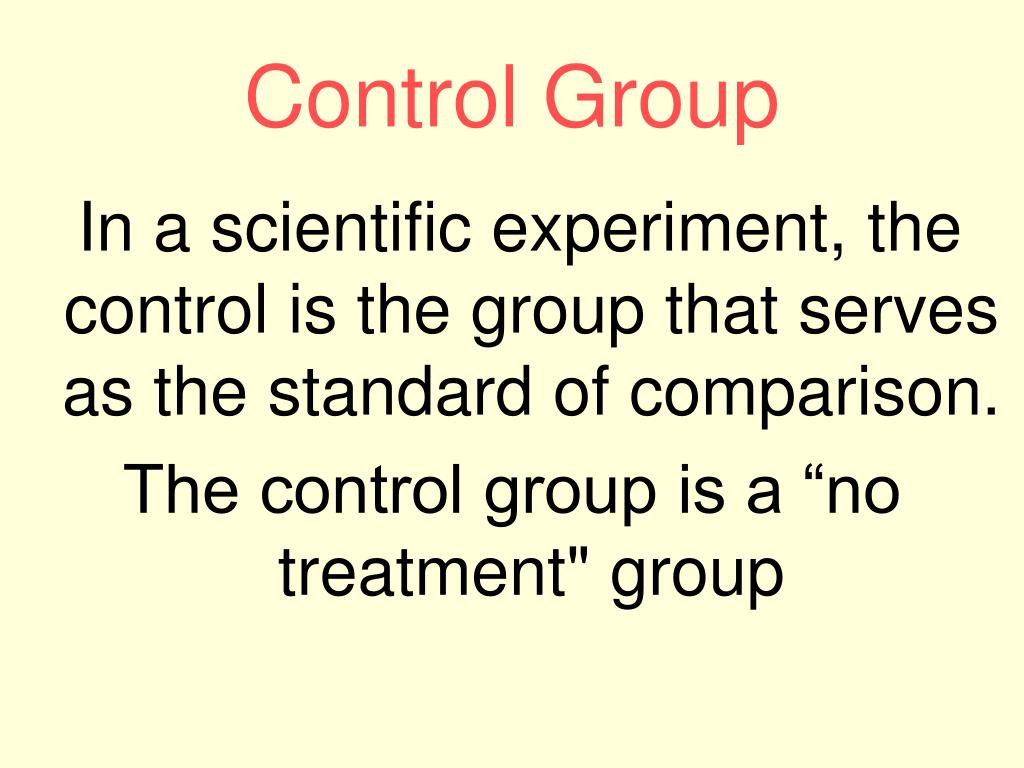 Control Group

In a scientific experiment, the control is the group that serves as the standard of comparison.

The control group is a “no treatment" group